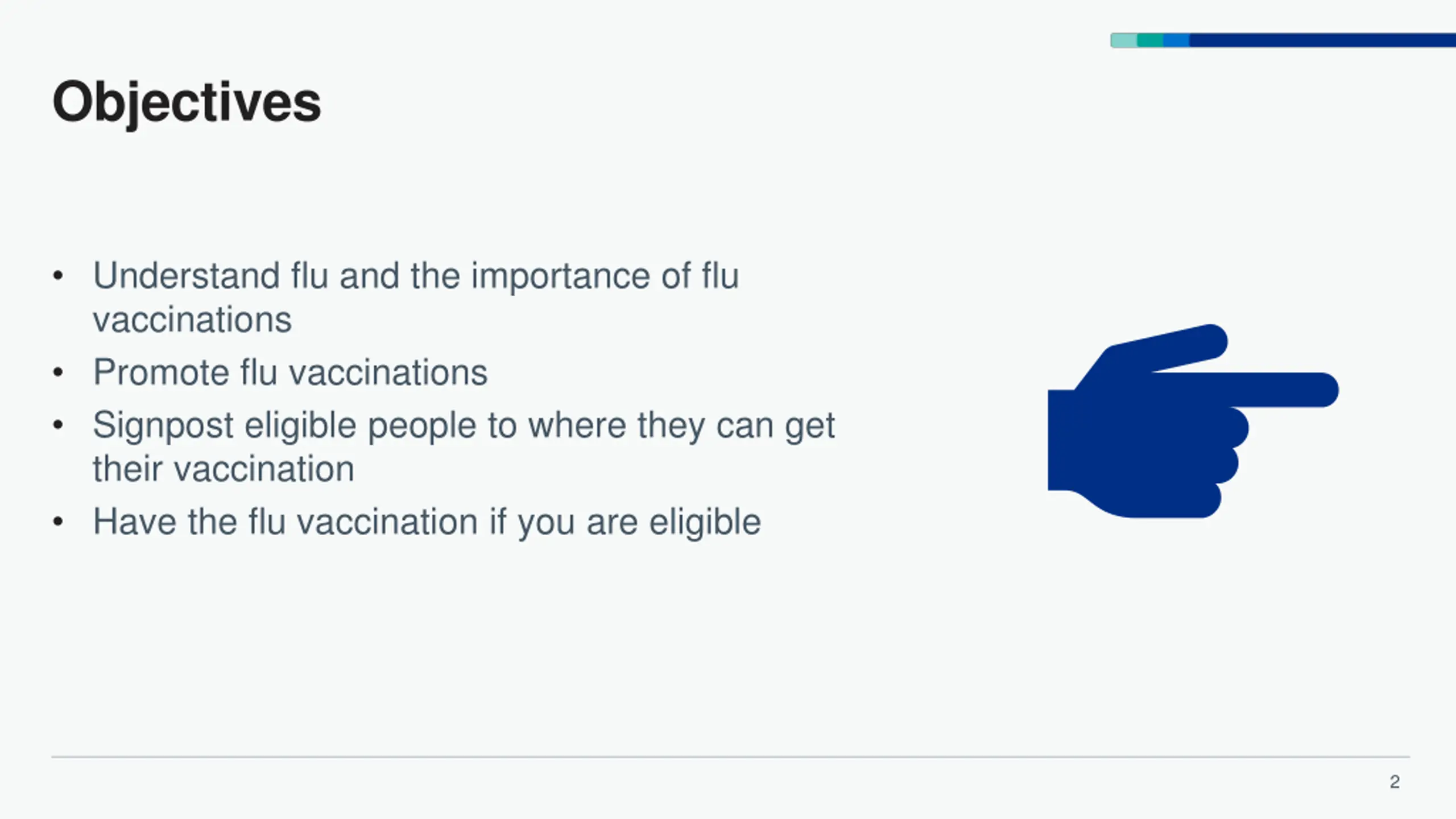 Objectives

• Understand flu and the importance of flu vaccinations
• Promote flu vaccinations
• Signpost eligible people to where they can get their vaccination
• Have the flu vaccination if you are eligible

2